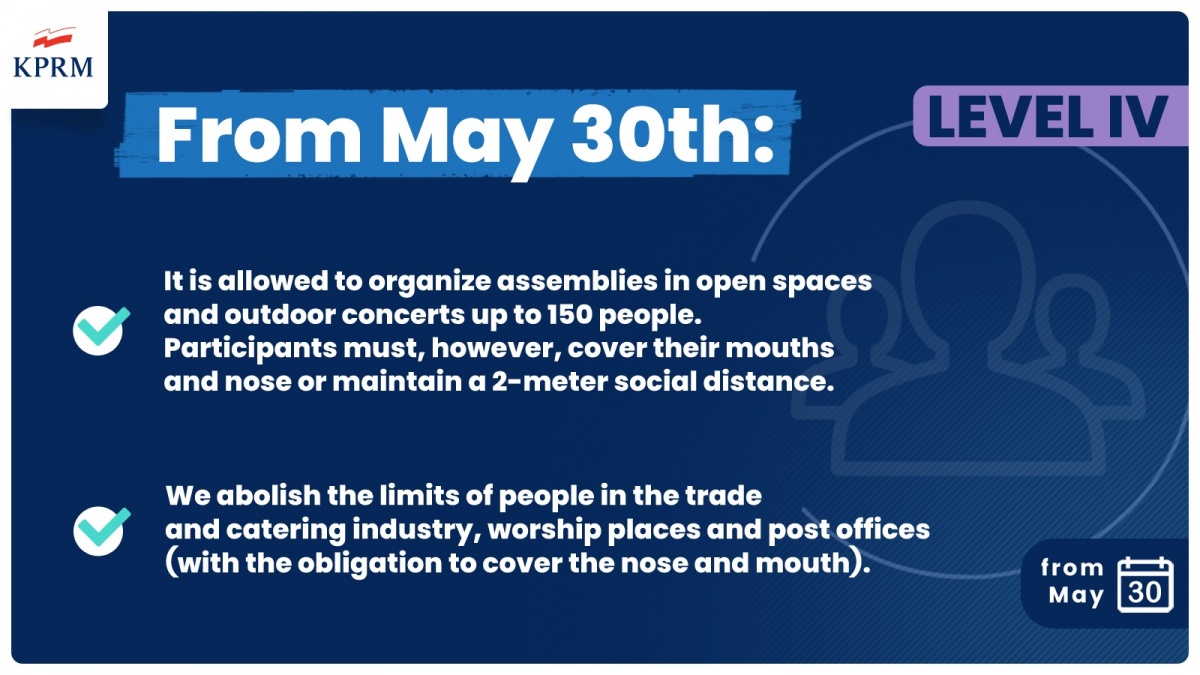 KPRM

From May 30th:

LEVEL IV

It is allowed to organize assemblies in open spaces and outdoor concerts up to 150 people. Participants must, however, cover their mouths and nose or maintain a 2-meter social distance.

We abolish the limits of people in the trade and catering industry, worship places and post offices (with the obligation to cover the nose and mouth).

from May 30